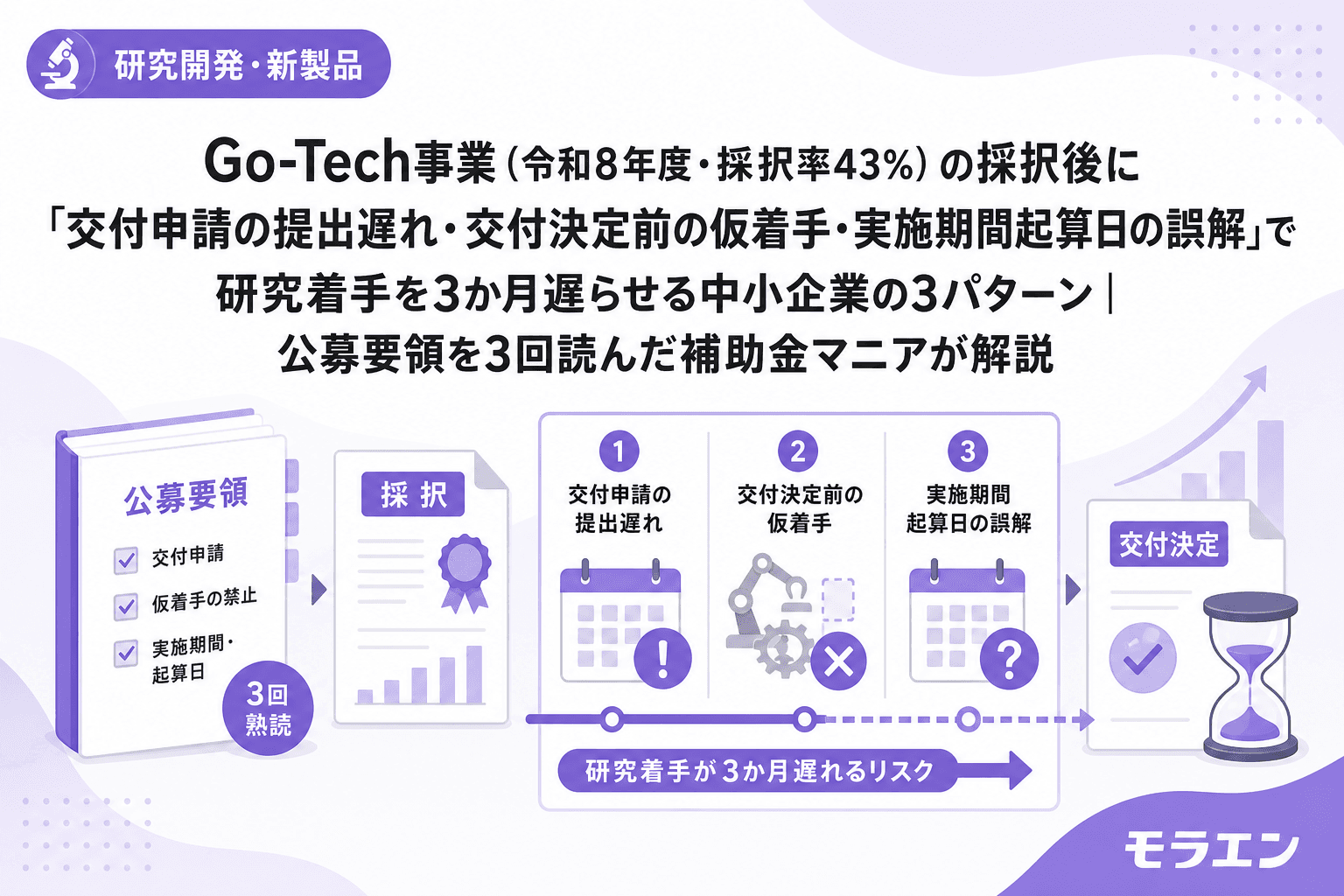 研究開発・新製品

Go-Tech事業（令和8年度・採択率43%）の採択後に「交付申請の提出遅れ・交付決定前の仮着手・実施期間起算日の誤解」で研究着手を3か月遅らせる中小企業の3パターン｜公募要領を3回読んだ補助金マニアが解説

公募要領
交付申請
仮着手の禁止
実施期間・起算日
3回熟読

採択

1
交付申請の提出遅れ

2
交付決定前の仮着手

3
実施期間起算日の誤解

研究着手が3か月遅れるリスク

交付決定

モラエン